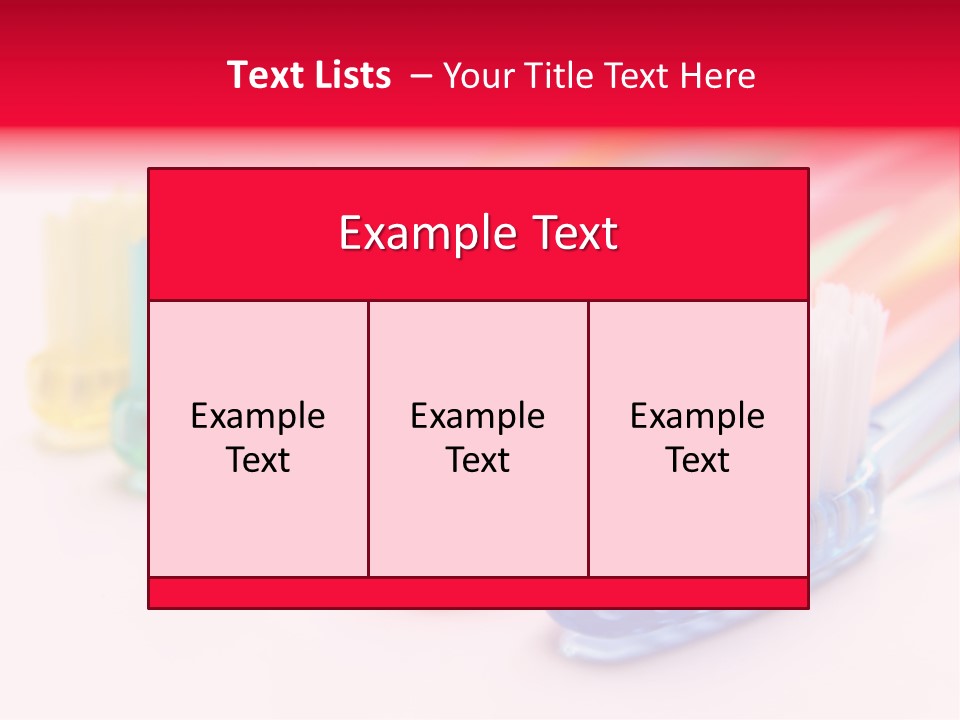 Text Lists – Your Title Text Here

Example Text

Example Text

Example Text

Example Text